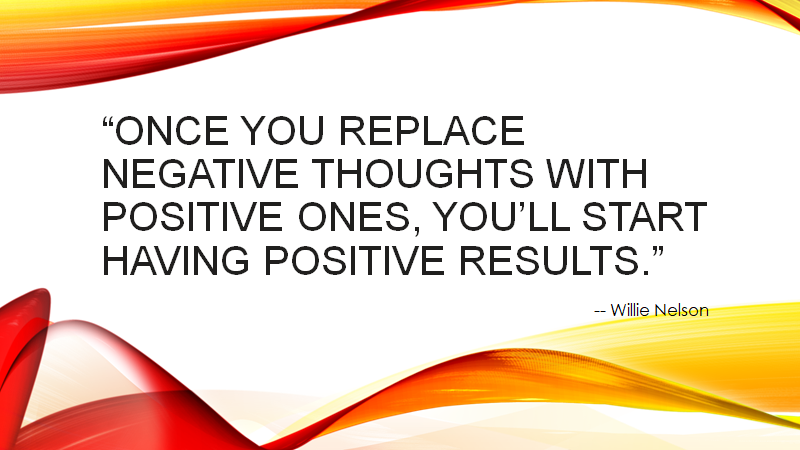 “ONCE YOU REPLACE NEGATIVE THOUGHTS WITH POSITIVE ONES, YOU’LL START HAVING POSITIVE RESULTS.”

-- Willie Nelson